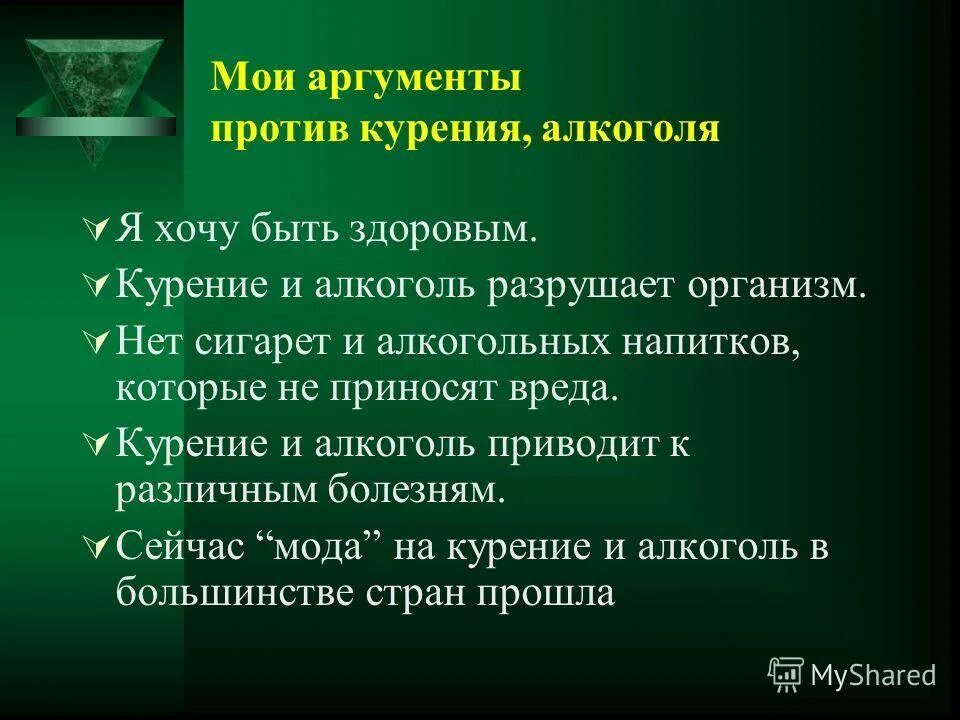 Мои аргументы
против курения, алкоголя

Я хочу быть здоровым.

Курение и алкоголь разрушает организм.

Нет сигарет и алкогольных напитков, которые не приносят вреда.

Курение и алкоголь приводит к различным болезням.

Сейчас “мода” на курение и алкоголь в большинстве стран прошла

MyShared